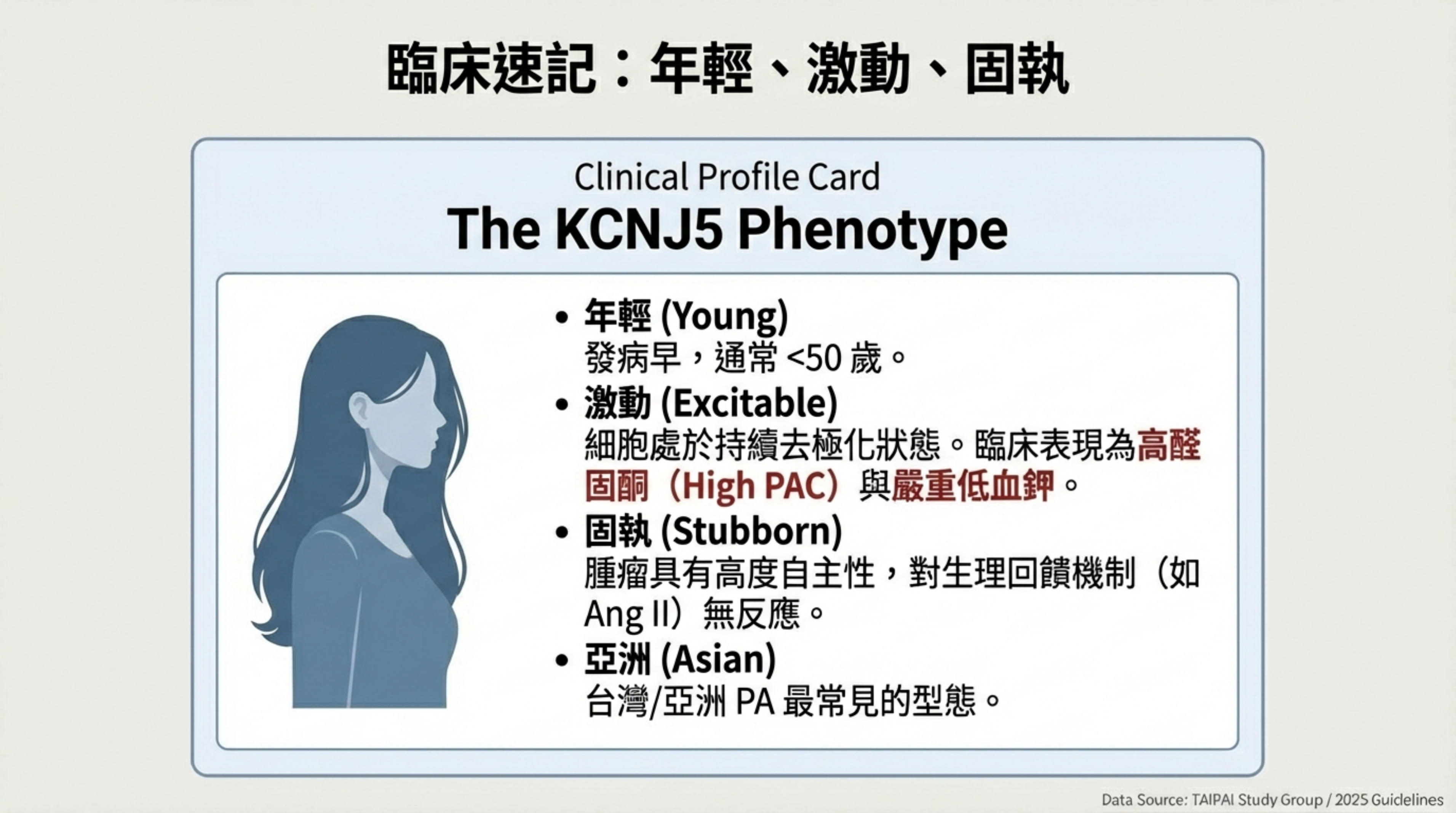 臨床速記：年輕、激動、固執

Clinical Profile Card
The KCNJ5 Phenotype

• 年輕 (Young)
發病早，通常 <50 歲。
• 激動 (Excitable)
細胞處於持續去極化狀態。臨床表現為高醛固酮（High PAC）與嚴重低血鉀。
• 固執 (Stubborn)
腫瘤具有高度自主性，對生理回饋機制（如 Ang II）無反應。
• 亞洲 (Asian)
台灣/亞洲 PA 最常見的型態。

Data Source: TAIPAI Study Group / 2025 Guidelines